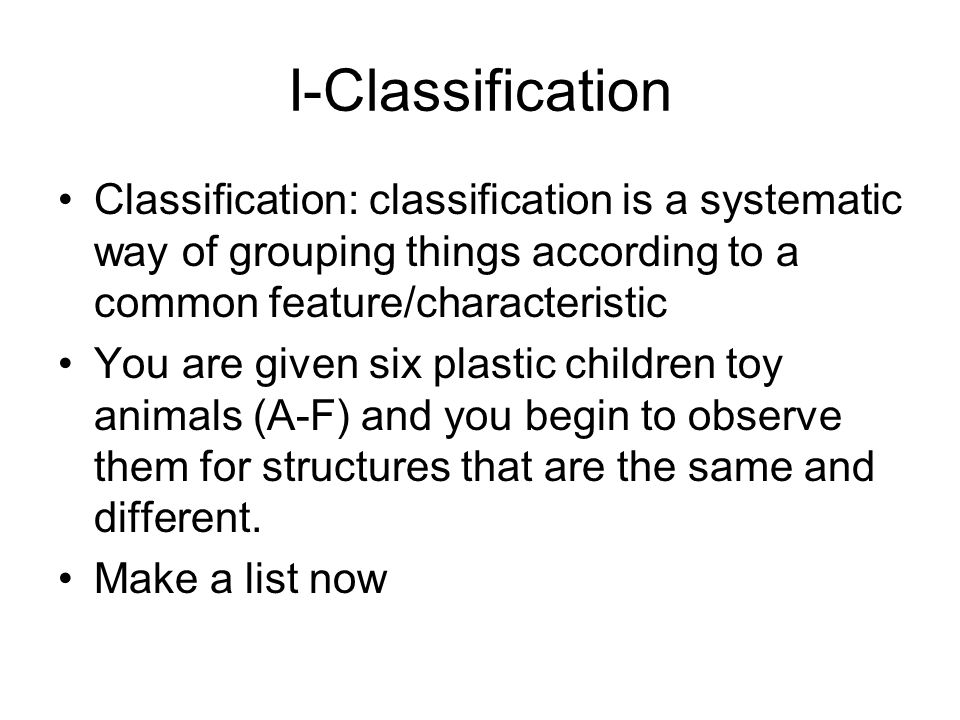 I-Classification

• Classification: classification is a systematic way of grouping things according to a common feature/characteristic

• You are given six plastic children toy animals (A-F) and you begin to observe them for structures that are the same and different.

• Make a list now